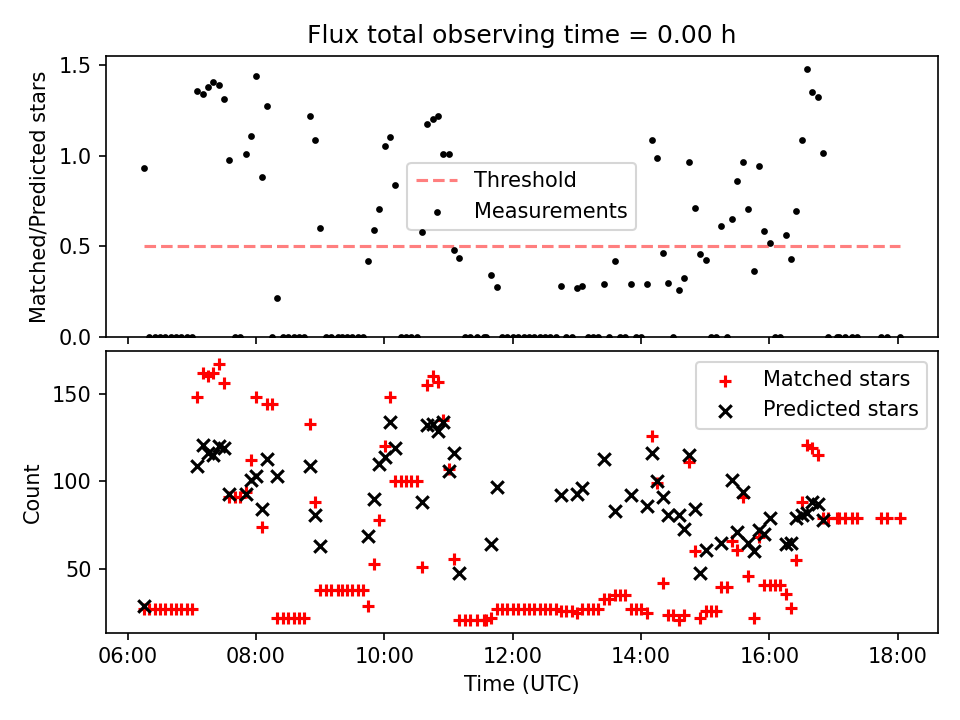 Flux total observing time = 0.00 h

Matched/Predicted stars

1.5
1.0
0.5
0.0

Threshold
Measurements

Count

150
100
50

Matched stars
Predicted stars

06:00
08:00
10:00
12:00
14:00
16:00
18:00

Time (UTC)